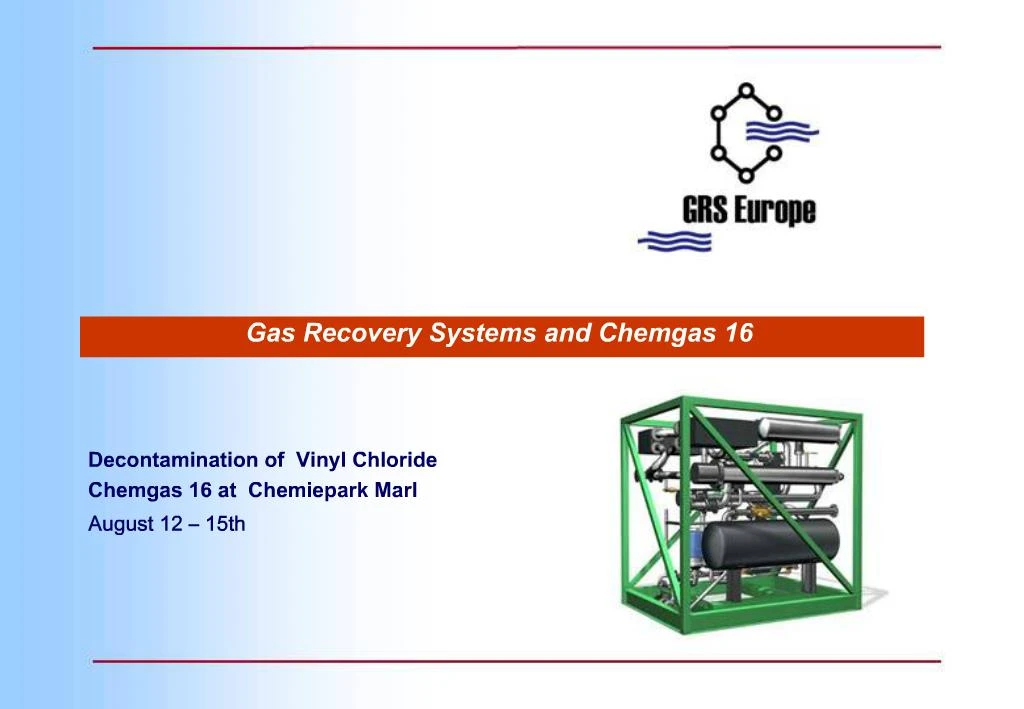 GRS Europe

Gas Recovery Systems and Chemgas 16

Decontamination of Vinyl Chloride
Chemgas 16 at Chemiepark Marl
August 12 – 15th